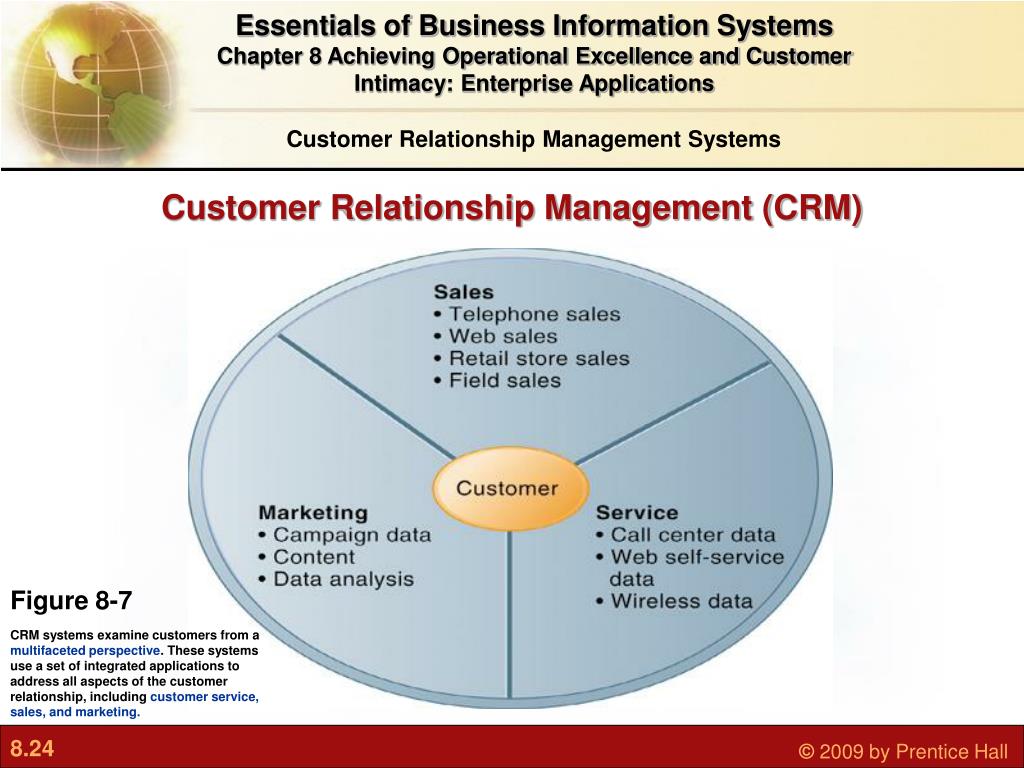 Essentials of Business Information Systems
Chapter 8 Achieving Operational Excellence and Customer Intimacy: Enterprise Applications

Customer Relationship Management Systems

Customer Relationship Management (CRM)

Sales
• Telephone sales
• Web sales
• Retail store sales
• Field sales

Customer

Marketing
• Campaign data
• Content
• Data analysis

Service
• Call center data
• Web self-service data
• Wireless data

Figure 8-7

CRM systems examine customers from a multifaceted perspective. These systems use a set of integrated applications to address all aspects of the customer relationship, including customer service, sales, and marketing.

8.24

© 2009 by Prentice Hall